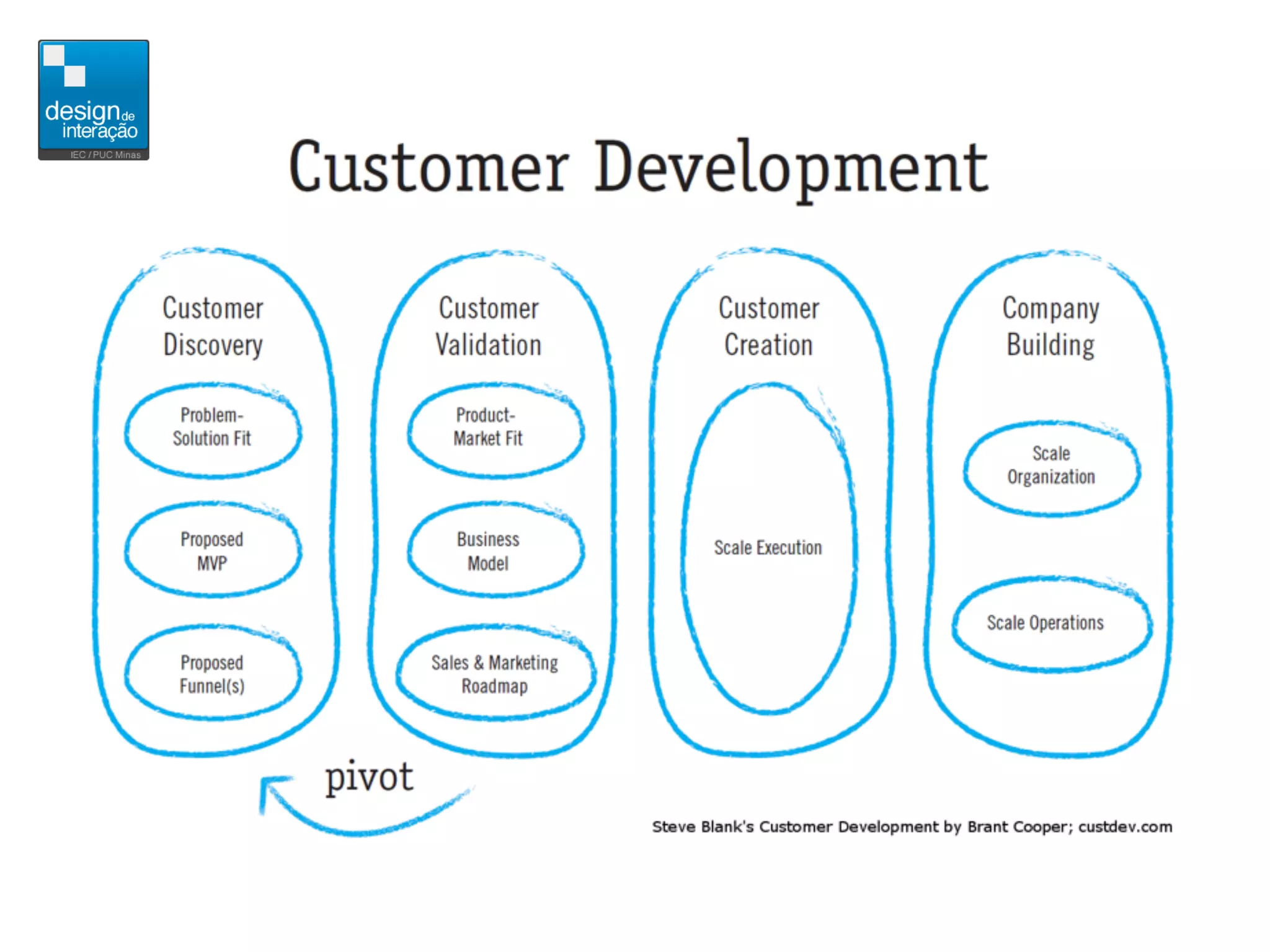 design de interação
IEC / PUC Minas

Customer Development

Customer Discovery

Problem-Solution Fit

Proposed MVP

Proposed Funnel(s)

Customer Validation

Product-Market Fit

Business Model

Sales & Marketing Roadmap

Customer Creation

Scale Execution

Company Building

Scale Organization

Scale Operations

pivot

Steve Blank's Customer Development by Brant Cooper; custdev.com